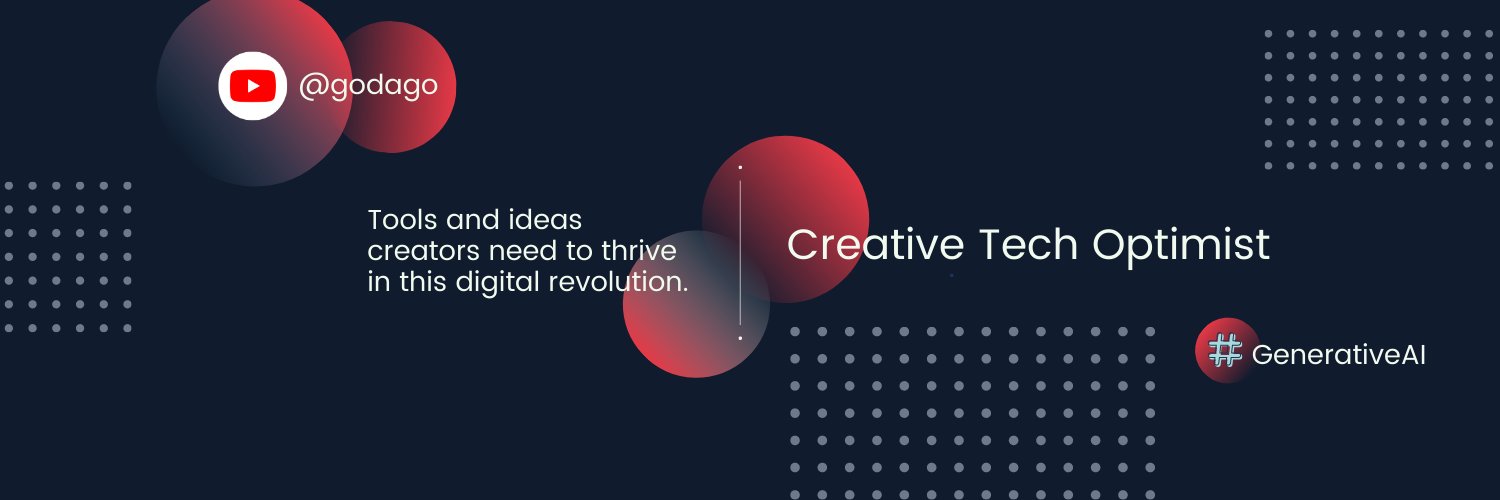 @godago

Tools and ideas creators need to thrive in this digital revolution.

Creative Tech Optimist

# GenerativeAI